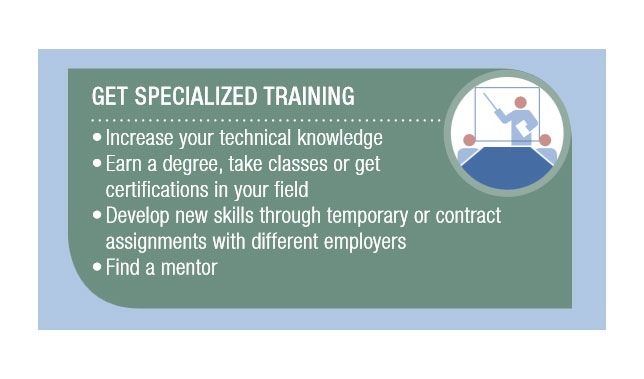 GET SPECIALIZED TRAINING

• Increase your technical knowledge
• Earn a degree, take classes or get certifications in your field
• Develop new skills through temporary or contract assignments with different employers
• Find a mentor